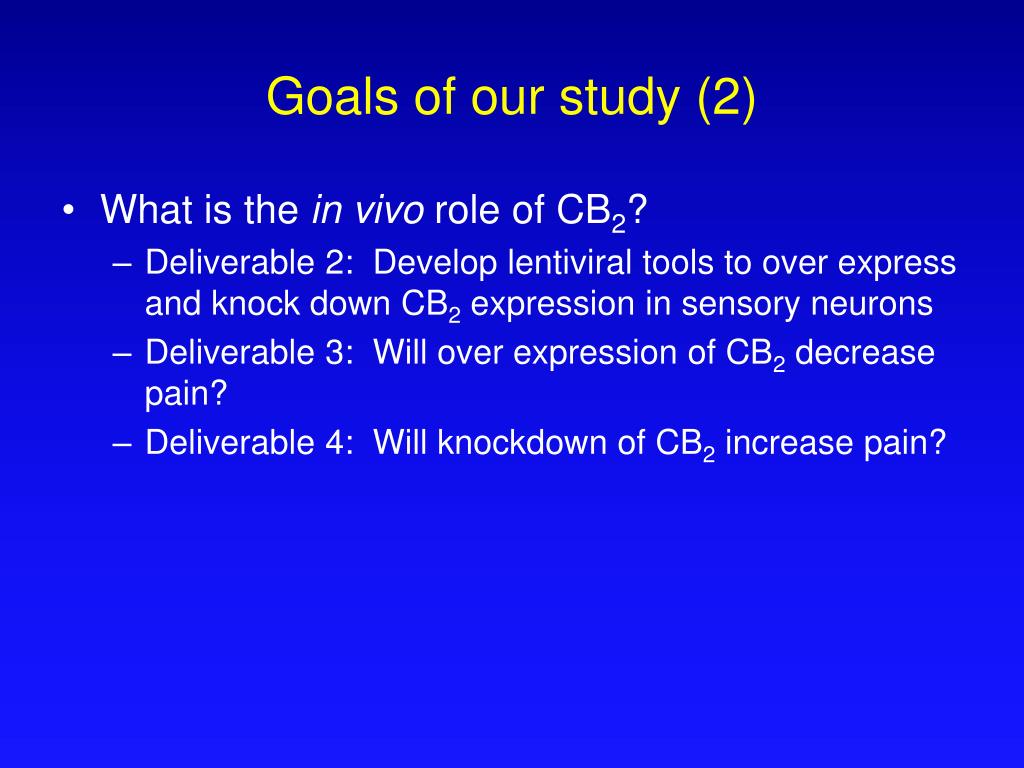 Goals of our study (2)

• What is the in vivo role of $CB_2$?
– Deliverable 2: Develop lentiviral tools to over express and knock down $CB_2$ expression in sensory neurons
– Deliverable 3: Will over expression of $CB_2$ decrease pain?
– Deliverable 4: Will knockdown of $CB_2$ increase pain?